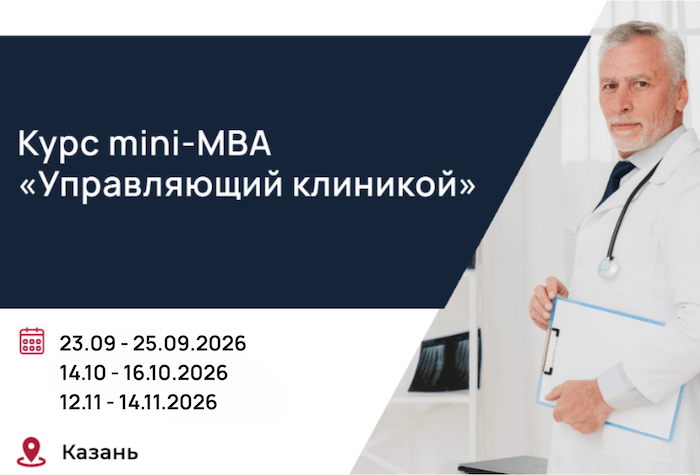 Курс mini-MBA
«Управляющий клиникой»

23.09 - 25.09.2026
14.10 - 16.10.2026
12.11 - 14.11.2026

Казань